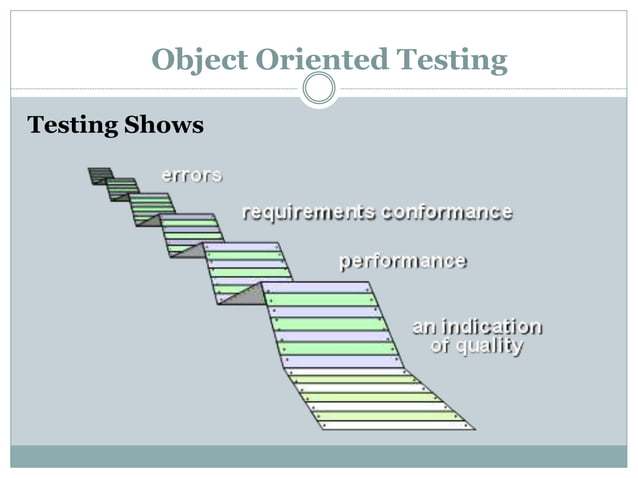 Object Oriented Testing

Testing Shows

errors

requirements conformance

performance

an indication of quality